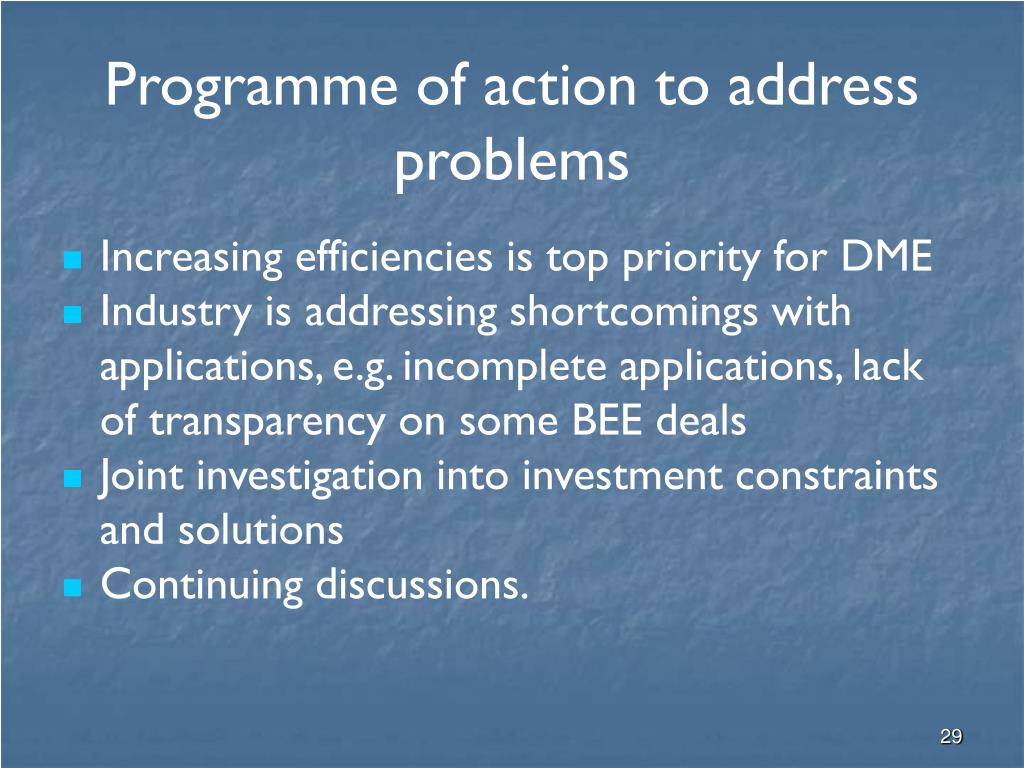 Programme of action to address problems

- Increasing efficiencies is top priority for DME
- Industry is addressing shortcomings with applications, e.g. incomplete applications, lack of transparency on some BEE deals
- Joint investigation into investment constraints and solutions
- Continuing discussions.

29